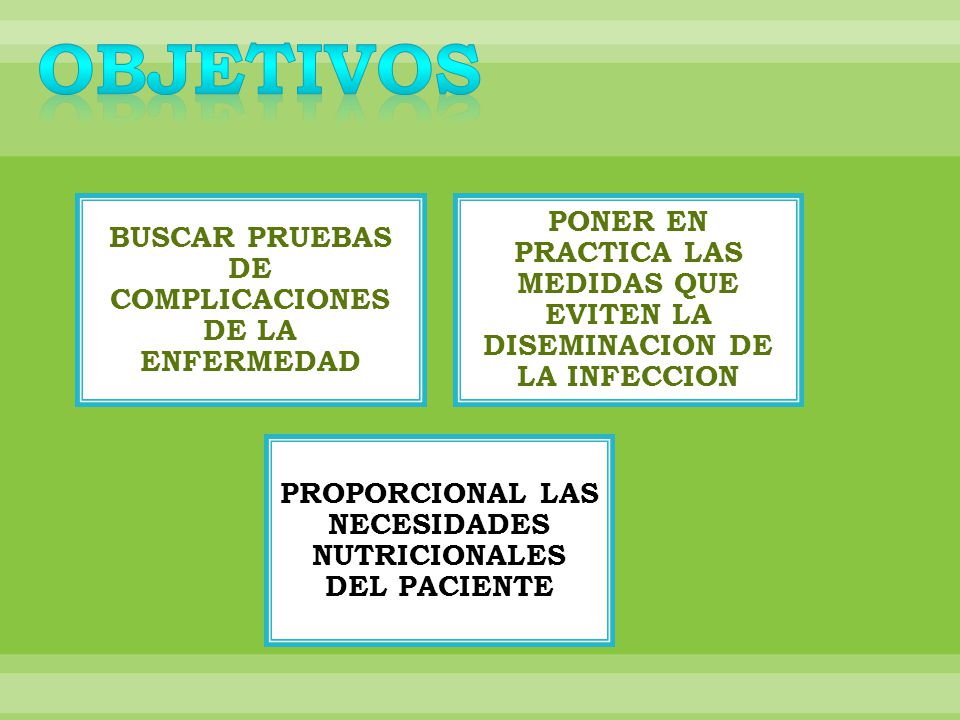 OBJETIVOS

BUSCAR PRUEBAS DE COMPLICACIONES DE LA ENFERMEDAD

PONER EN PRACTICA LAS MEDIDAS QUE EVITEN LA DISEMINACION DE LA INFECCION

PROPORCIONAL LAS NECESIDADES NUTRICIONALES DEL PACIENTE